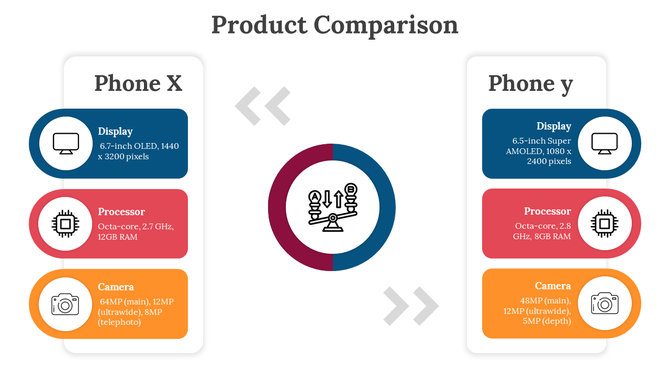 Product Comparison

Phone X

Display
6.7-inch OLED, 1440 x 3200 pixels

Processor
Octa-core, 2.7 GHz, 12GB RAM

Camera
64MP (main), 12MP (ultrawide), 8MP (telephoto)

A

B

Phone y

Display
6.5-inch Super AMOLED, 1080 x 2400 pixels

Processor
Octa-core, 2.8 GHz, 8GB RAM

Camera
48MP (main), 12MP (ultrawide), 5MP (depth)